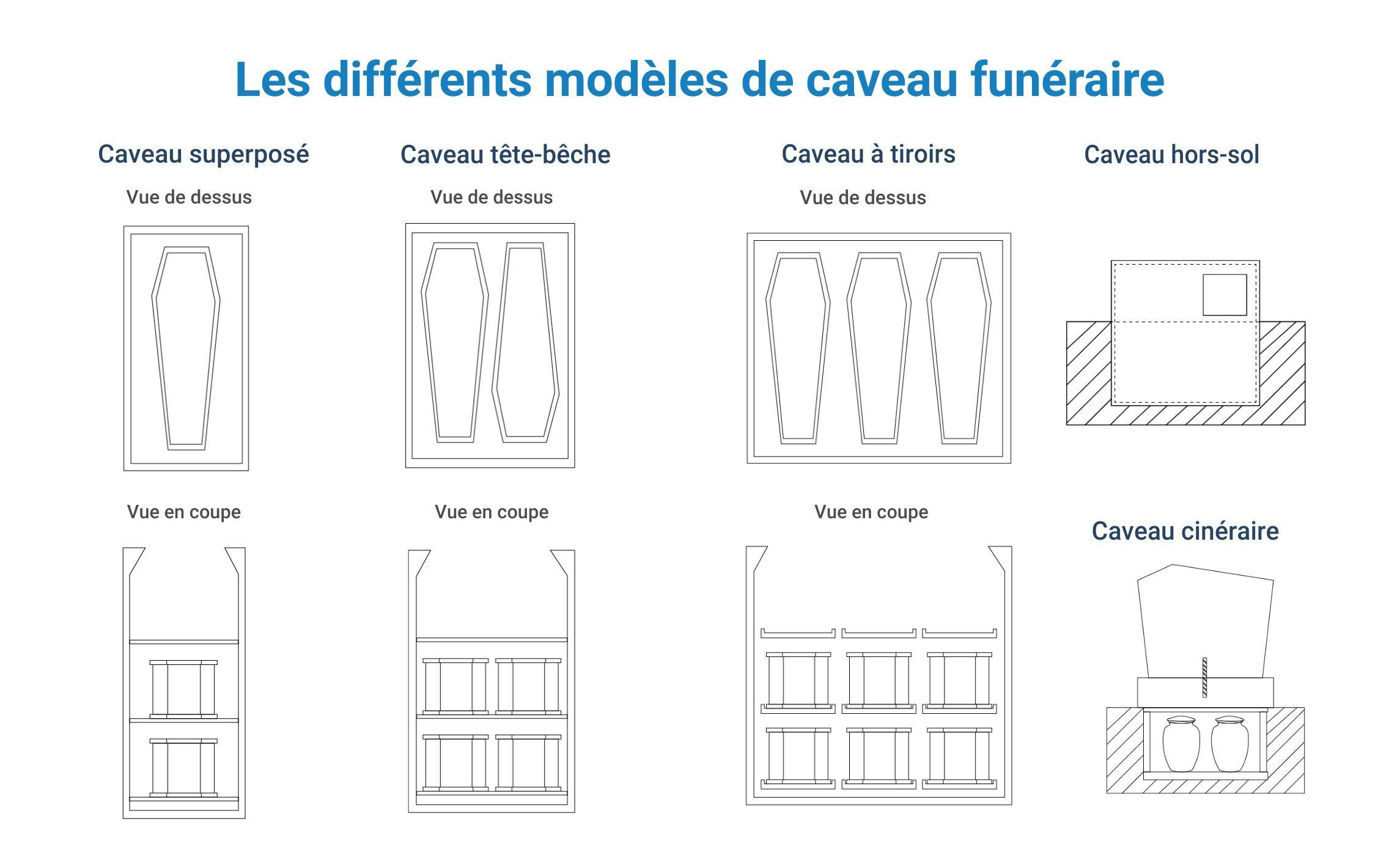 Les différents modèles de caveau funéraire

Caveau superposé

Vue de dessus

Vue en coupe

Caveau tête-bêche

Vue de dessus

Vue en coupe

Caveau à tiroirs

Vue de dessus

Vue en coupe

Caveau hors-sol

Caveau cinéraire